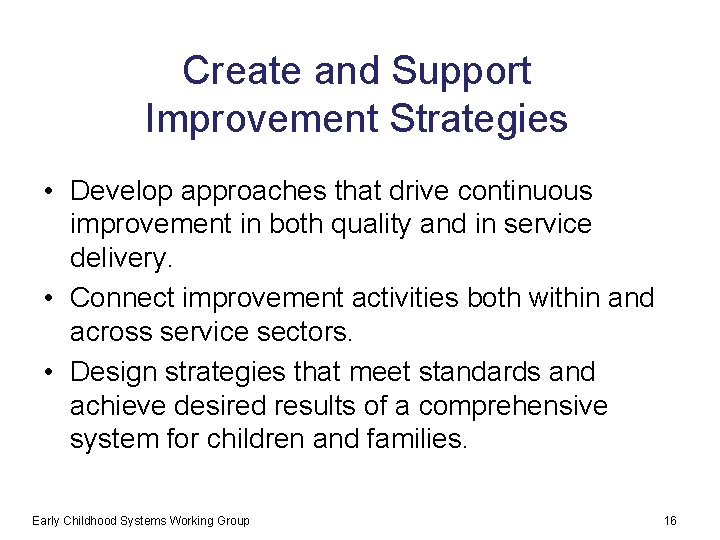 Create and Support Improvement Strategies

• Develop approaches that drive continuous improvement in both quality and in service delivery.

• Connect improvement activities both within and across service sectors.

• Design strategies that meet standards and achieve desired results of a comprehensive system for children and families.

Early Childhood Systems Working Group

16